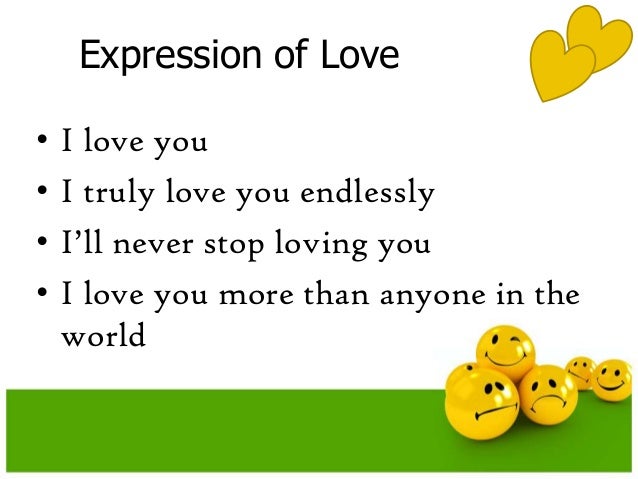 Expression of Love

• I love you
• I truly love you endlessly
• I'll never stop loving you
• I love you more than anyone in the world